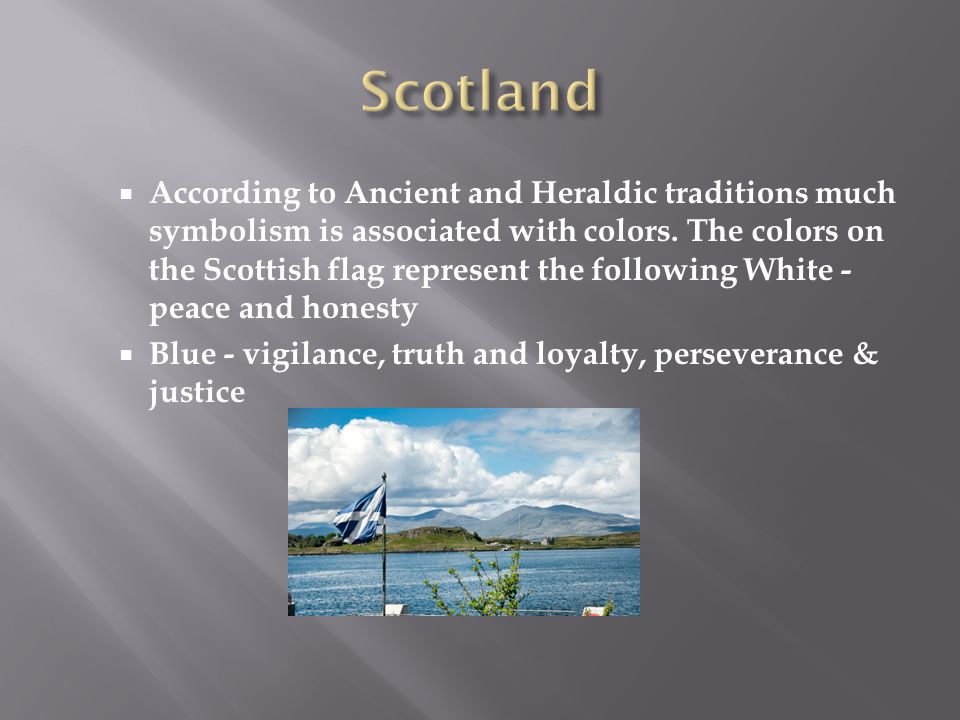 Scotland

▪ According to Ancient and Heraldic traditions much symbolism is associated with colors. The colors on the Scottish flag represent the following White - peace and honesty

▪ Blue - vigilance, truth and loyalty, perseverance & justice